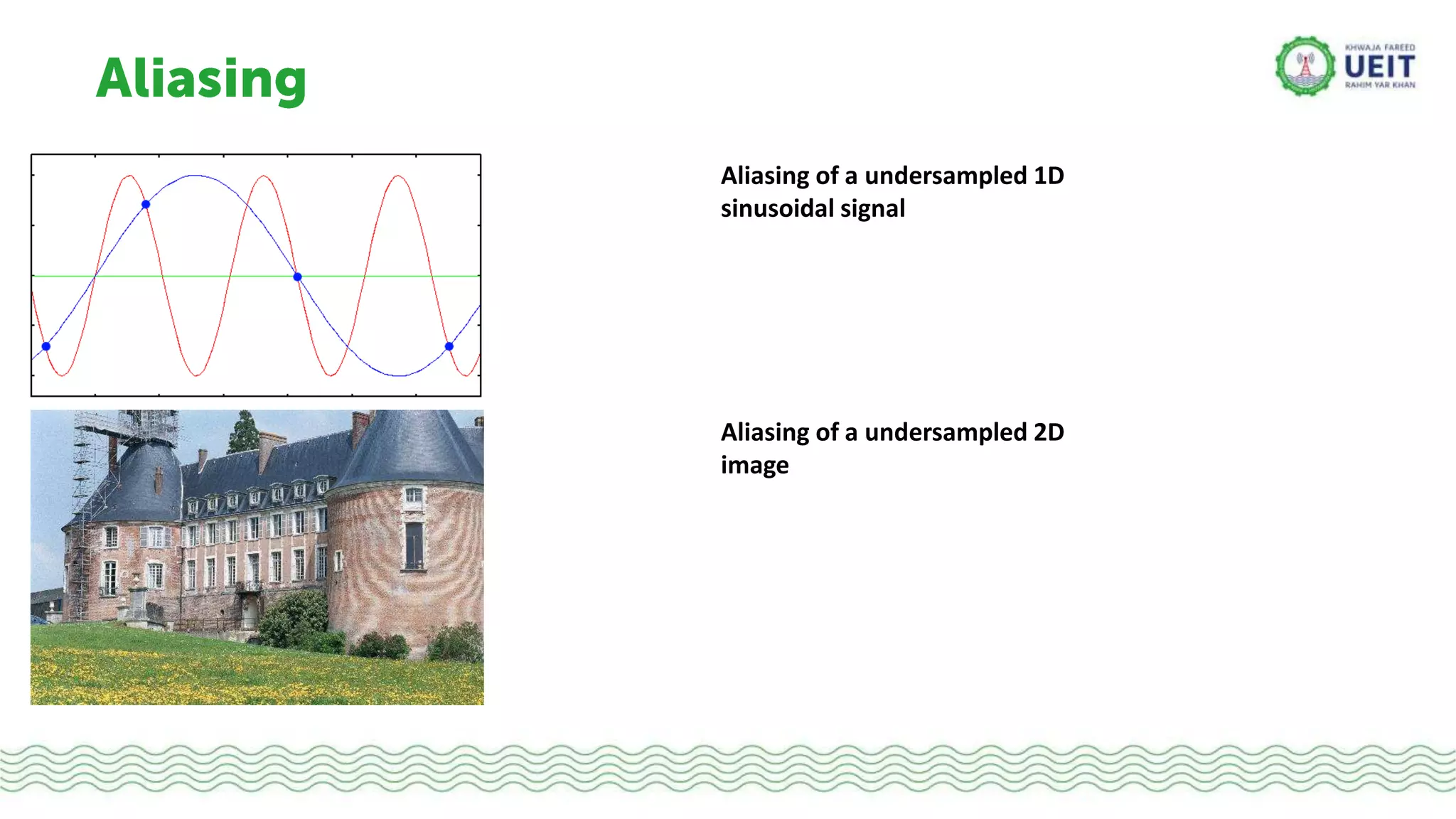 Aliasing

KHWAJA FAREED
UEIT
RAHIM YAR KHAN

Aliasing of a undersampled 1D sinusoidal signal

Aliasing of a undersampled 2D image